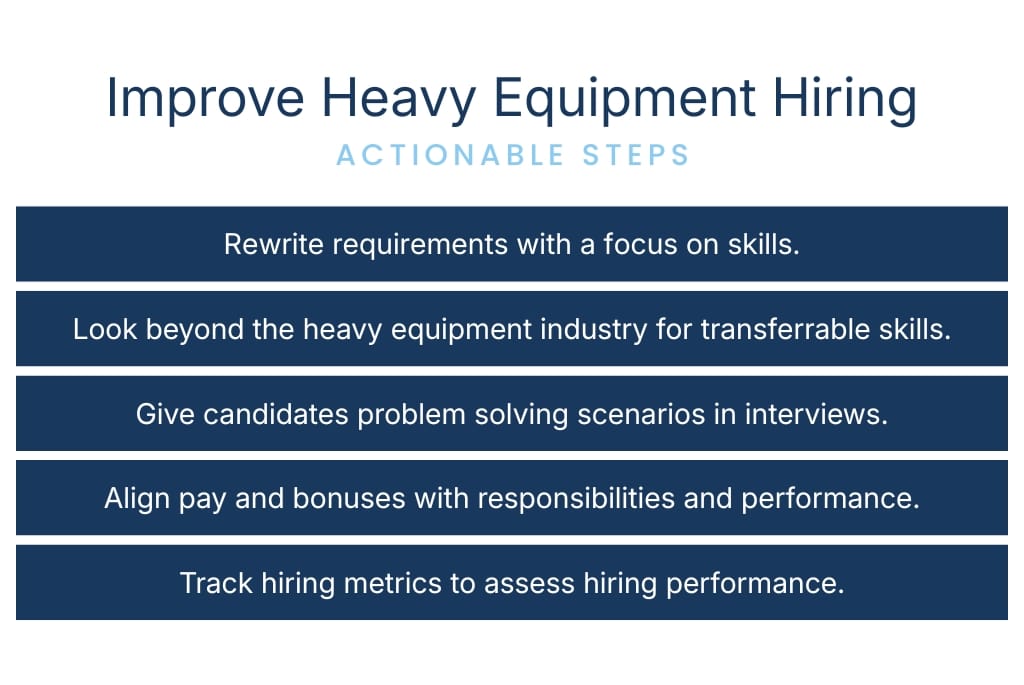 Improve Heavy Equipment Hiring

ACTIONABLE STEPS

Rewrite requirements with a focus on skills.

Look beyond the heavy equipment industry for transferrable skills.

Give candidates problem solving scenarios in interviews.

Align pay and bonuses with responsibilities and performance.

Track hiring metrics to assess hiring performance.